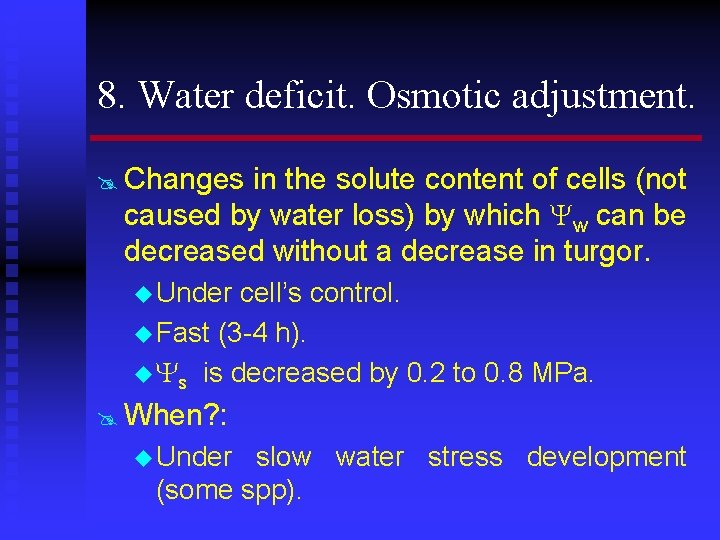 8. Water deficit. Osmotic adjustment.

Changes in the solute content of cells (not caused by water loss) by which $\Psi_w$ can be decreased without a decrease in turgor.

Under cell's control.

Fast (3-4 h).

$\Psi_s$ is decreased by 0.2 to 0.8 MPa.

When?:

Under slow water stress development (some spp).